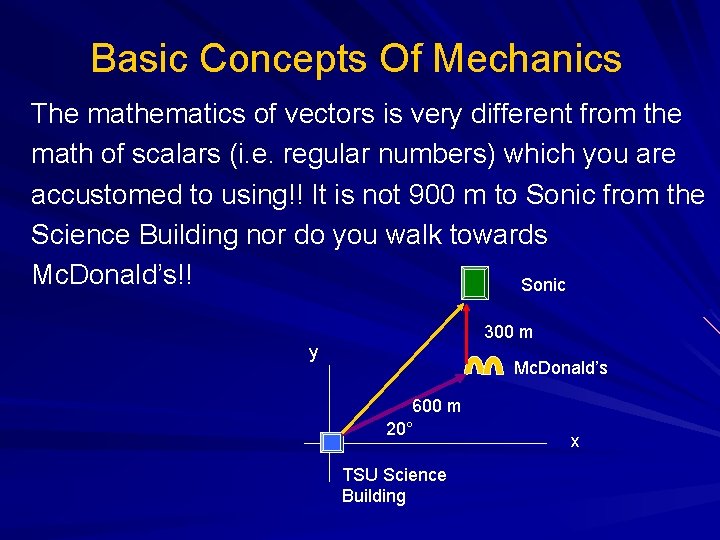 Basic Concepts Of Mechanics

The mathematics of vectors is very different from the math of scalars (i.e. regular numbers) which you are accustomed to using!! It is not 900 m to Sonic from the Science Building nor do you walk towards McDonald's!!

Sonic

300 m

y

McDonald's

600 m

20°

x

TSU Science Building